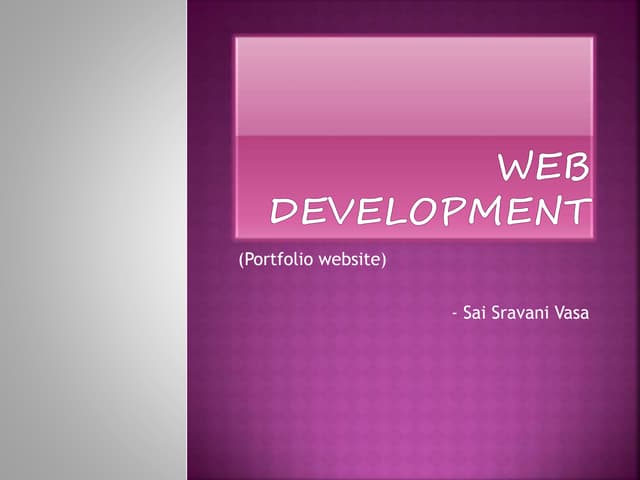 WEB DEVELOPMENT

(Portfolio website)

- Sai Sravani Vasa